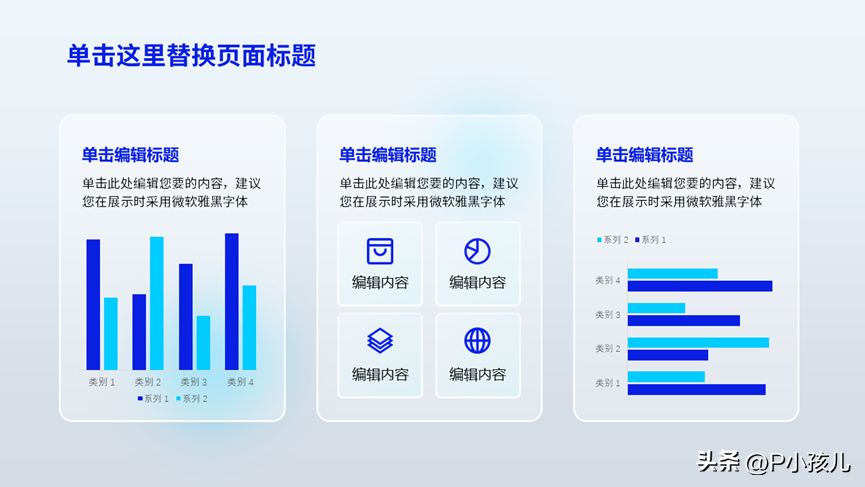 单击这里替换页面标题

单击编辑标题

单击此处编辑您要的内容，建议您在展示时采用微软雅黑字体

类别 1 类别 2 类别 3 类别 4

系列 1 系列 2

单击编辑标题

单击此处编辑您要的内容，建议您在展示时采用微软雅黑字体

编辑内容

编辑内容

编辑内容

编辑内容

单击编辑标题

单击此处编辑您要的内容，建议您在展示时采用微软雅黑字体

系列 2 系列 1

类别 4

类别 3

类别 2

类别 1

头条 @P小孩儿